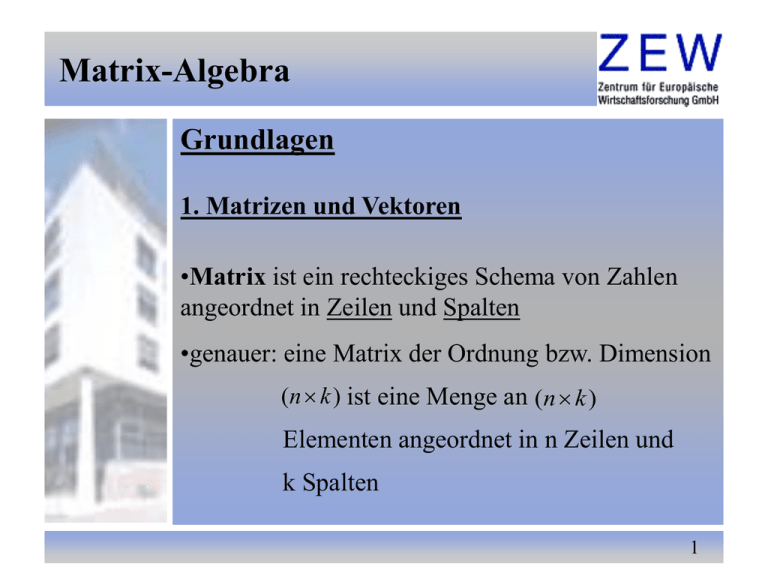 Matrix-Algebra

ZEW
Zentrum für Europäische Wirtschaftsforschung GmbH

Grundlagen

1. Matrizen und Vektoren

•Matrix ist ein rechteckiges Schema von Zahlen angeordnet in Zeilen und Spalten

•genauer: eine Matrix der Ordnung bzw. Dimension $(n \times k)$ ist eine Menge an $(n \times k)$ Elementen angeordnet in n Zeilen und k Spalten

1